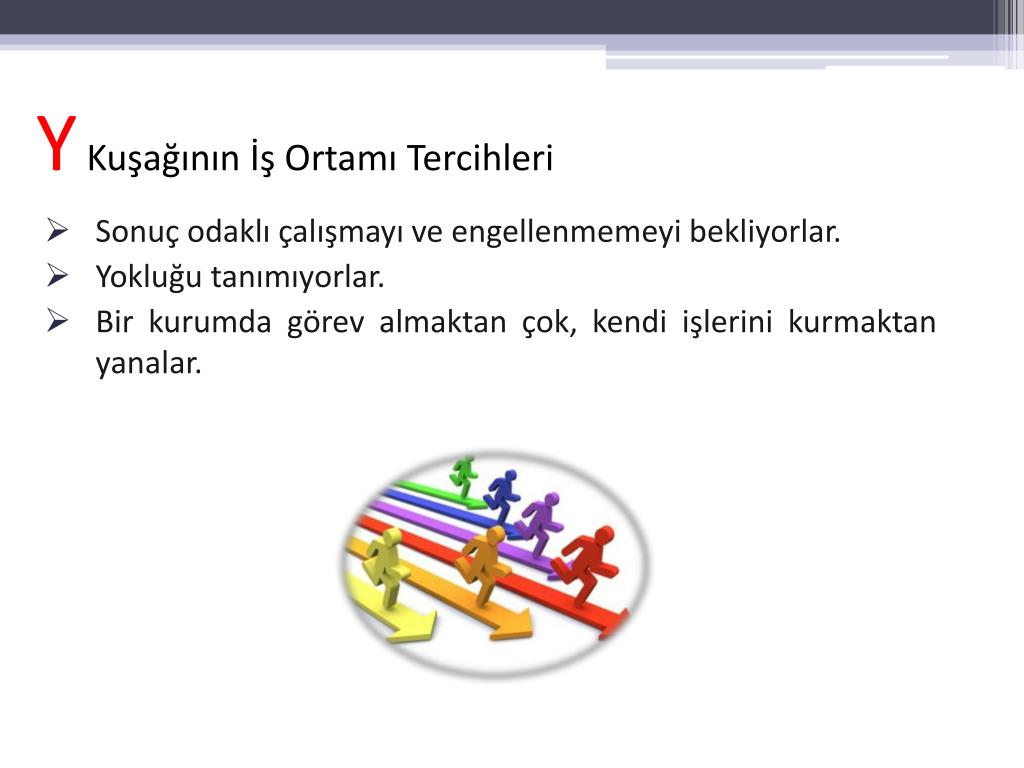 Y Kuşağının İş Ortamı Tercihleri

➢ Sonuç odaklı çalışmayı ve engellenmemeyi bekliyorlar.
➢ Yokluğu tanımıyorlar.
➢ Bir kurumda görev almaktan çok, kendi işlerini kurmaktan yanalar.